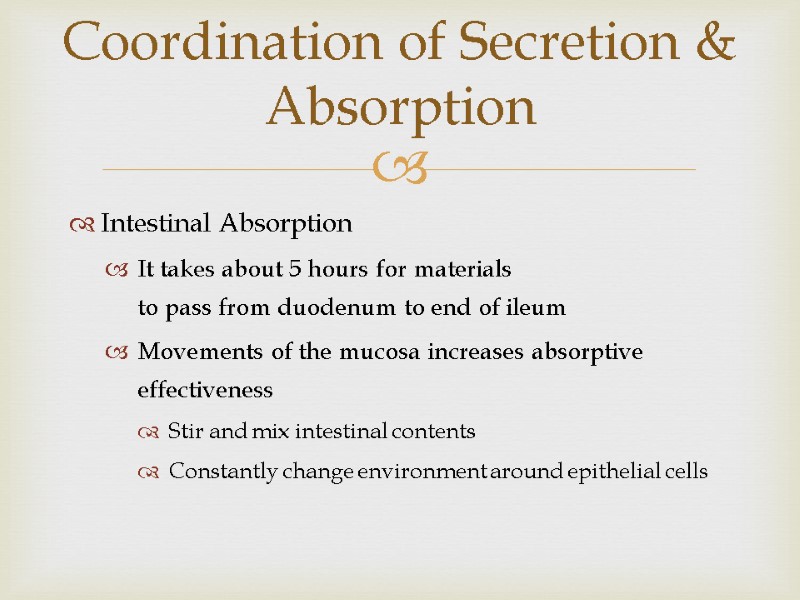 Coordination of Secretion & Absorption

Intestinal Absorption

It takes about 5 hours for materials to pass from duodenum to end of ileum

Movements of the mucosa increases absorptive effectiveness

Stir and mix intestinal contents

Constantly change environment around epithelial cells